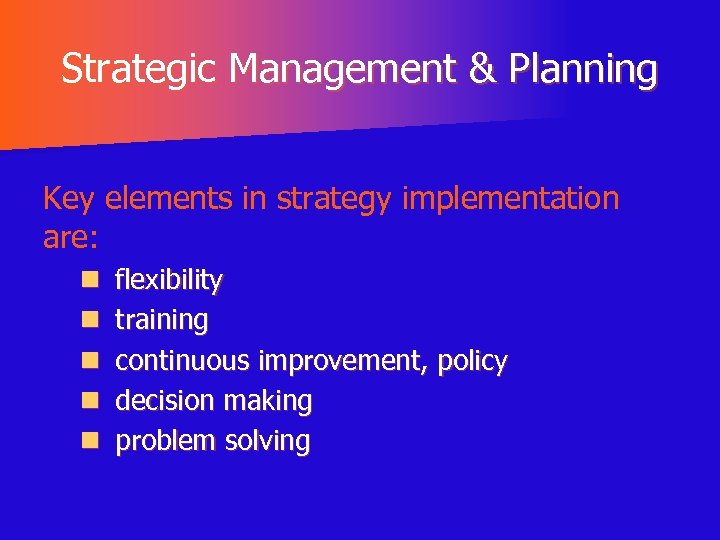 Strategic Management & Planning

Key elements in strategy implementation are:

- flexibility
- training
- continuous improvement, policy
- decision making
- problem solving